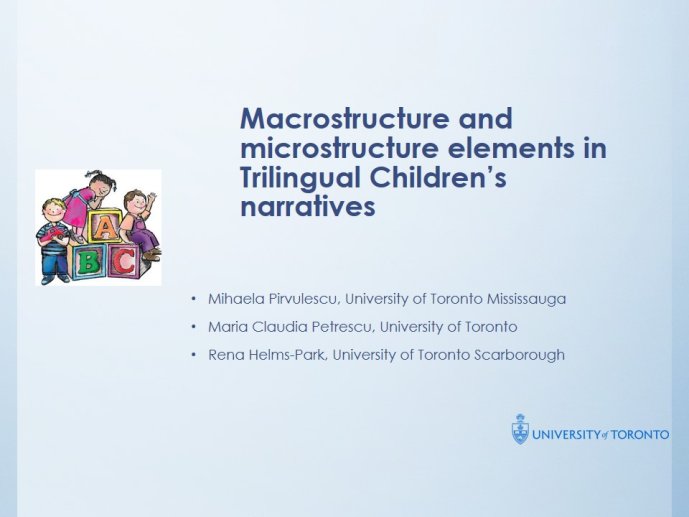 Macrostructure and microstructure elements in Trilingual Children's narratives

A
B C

• Mihaela Pirvulescu, University of Toronto Mississauga
• Maria Claudia Petrescu, University of Toronto
• Rena Helms-Park, University of Toronto Scarborough

UNIVERSITY of TORONTO